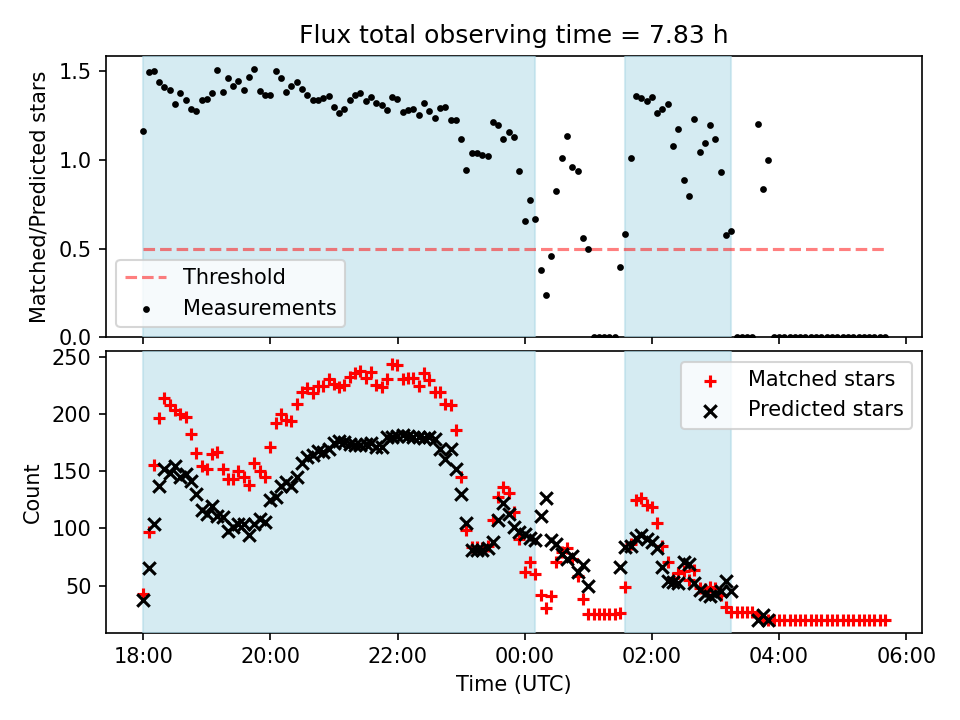 Flux total observing time = 7.83 h

Matched/Predicted stars

1.5
1.0
0.5
0.0

Threshold
Measurements

Count

250
200
150
100
50

Matched stars
Predicted stars

18:00
20:00
22:00
00:00
02:00
04:00
06:00

Time (UTC)